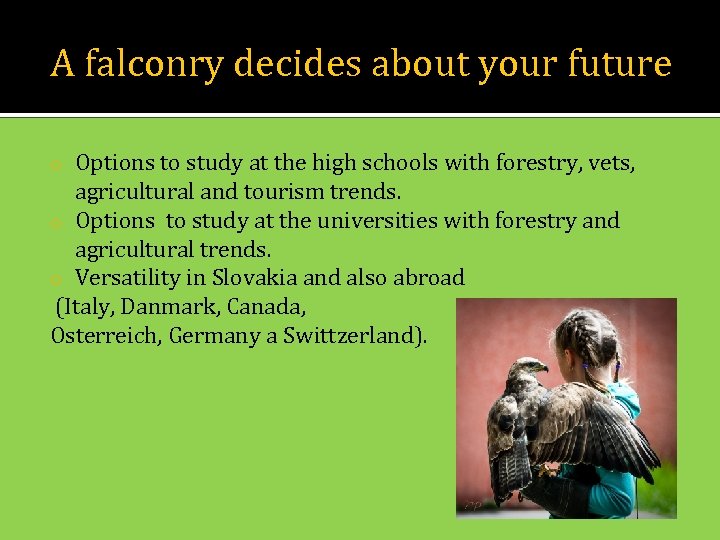 A falconry decides about your future

Options to study at the high schools with forestry, vets, agricultural and tourism trends.

Options to study at the universities with forestry and agricultural trends.

Versatility in Slovakia and also abroad (Italy, Danmark, Canada, Osterreich, Germany a Swittzerland).